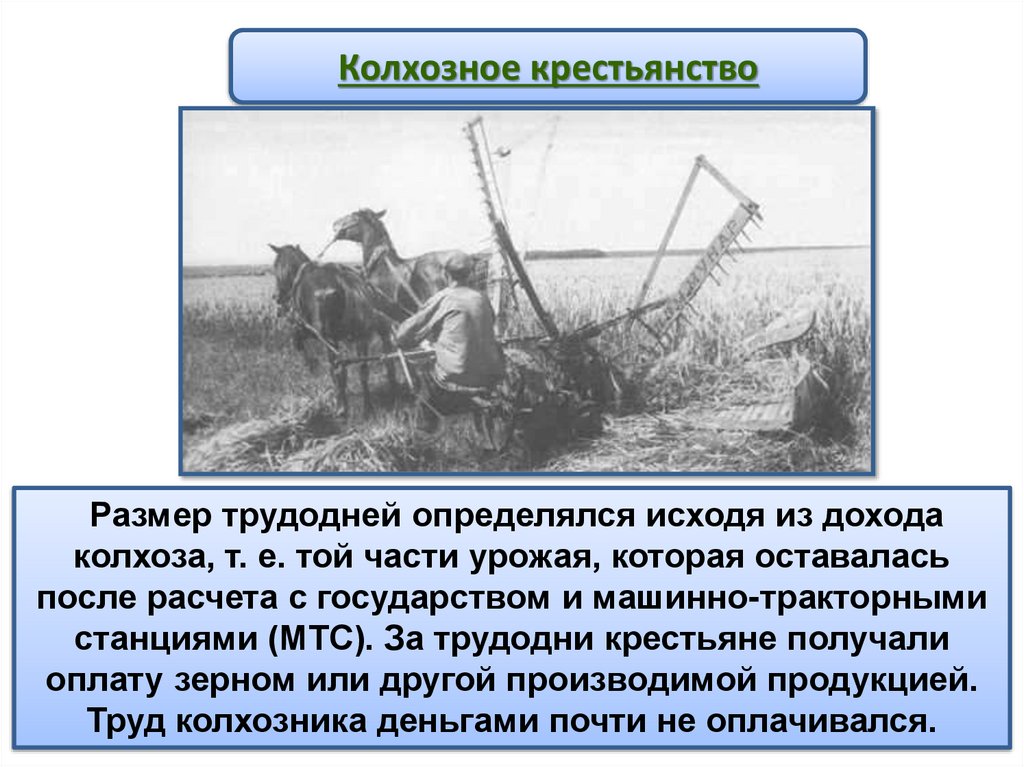 Колхозное крестьянство

Размер трудодней определялся исходя из дохода колхоза, т. е. той части урожая, которая оставалась после расчета с государством и машинно-тракторными станциями (МТС). За трудодни крестьяне получали оплату зерном или другой производимой продукцией. Труд колхозника деньгами почти не оплачивался.